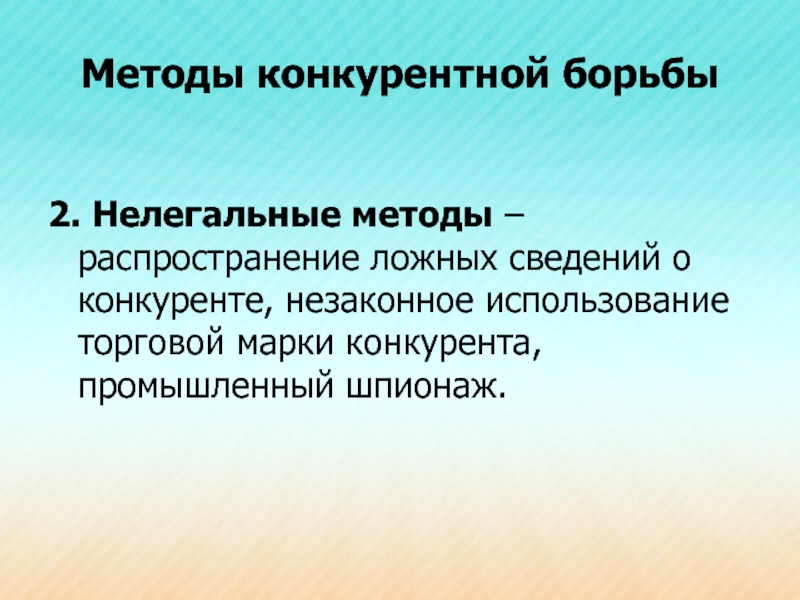 Методы конкурентной борьбы

2. Нелегальные методы – распространение ложных сведений о конкуренте, незаконное использование торговой марки конкурента, промышленный шпионаж.